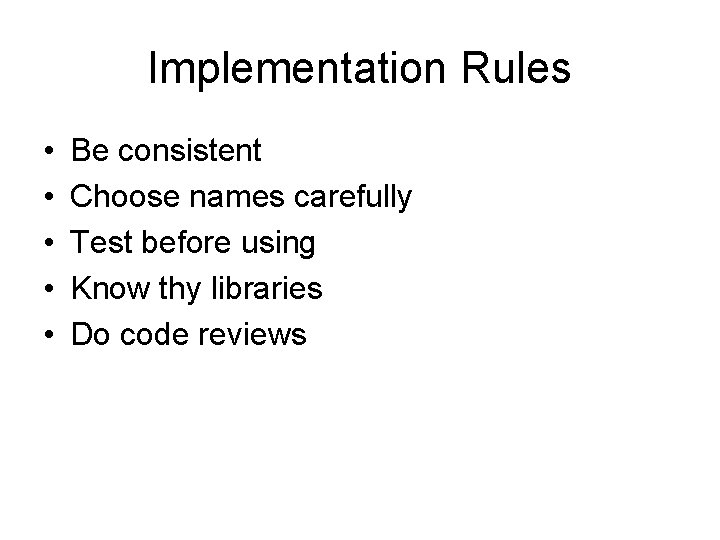 Implementation Rules

• Be consistent
• Choose names carefully
• Test before using
• Know thy libraries
• Do code reviews